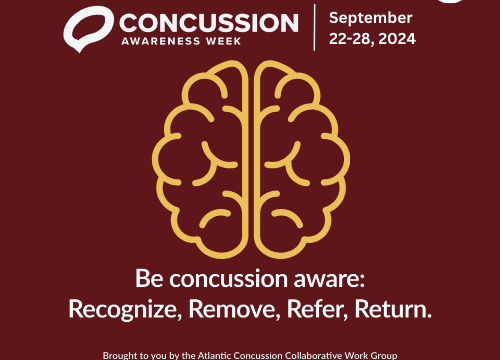 CONCUSSION
AWARENESS WEEK

September
22-28, 2024

Be concussion aware:
Recognize, Remove, Refer, Return.

Brought to you by the Atlantic Concussion Collaborative Work Group